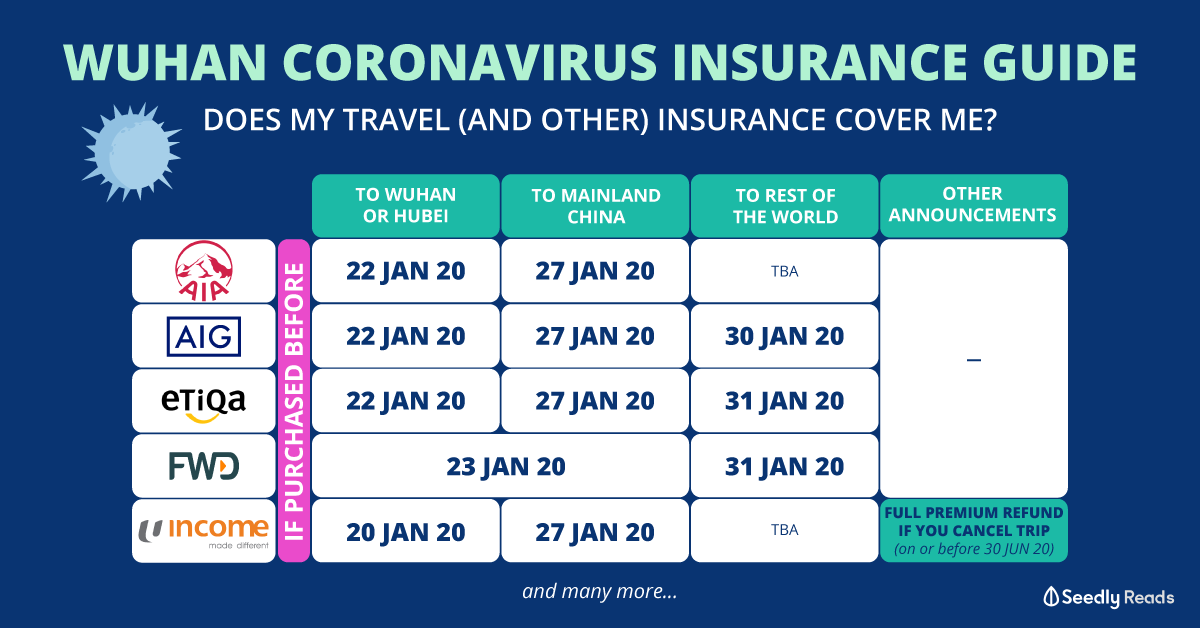 WUHAN CORONAVIRUS INSURANCE GUIDE

DOES MY TRAVEL (AND OTHER) INSURANCE COVER ME?

IF PURCHASED BEFORE

| | TO WUHAN OR HUBEI | TO MAINLAND CHINA | TO REST OF THE WORLD | OTHER ANNOUNCEMENTS |
|---|---|---|---|---|
| AIA | 22 JAN 20 | 27 JAN 20 | TBA | – |
| AIG | 22 JAN 20 | 27 JAN 20 | 30 JAN 20 | – |
| eTiQa | 22 JAN 20 | 27 JAN 20 | 31 JAN 20 | – |
| FWD | 23 JAN 20 | 23 JAN 20 | 31 JAN 20 | – |
| income made different | 20 JAN 20 | 27 JAN 20 | TBA | FULL PREMIUM REFUND IF YOU CANCEL TRIP (on or before 30 JUN 20) |

and many more...

Seedly Reads